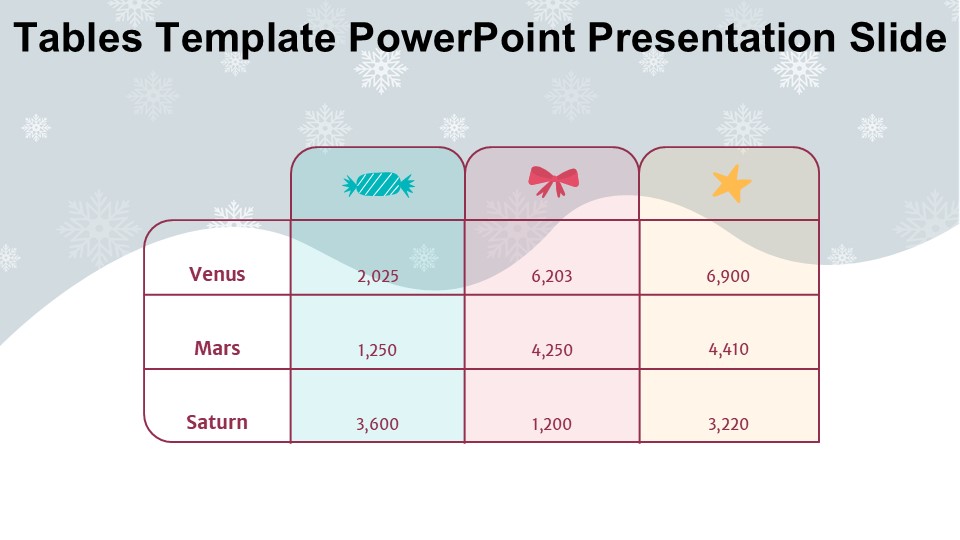 Tables Template PowerPoint Presentation Slide

| | | | |
|---|---|---|---|
| Venus | 2,025 | 6,203 | 6,900 |
| Mars | 1,250 | 4,250 | 4,410 |
| Saturn | 3,600 | 1,200 | 3,220 |